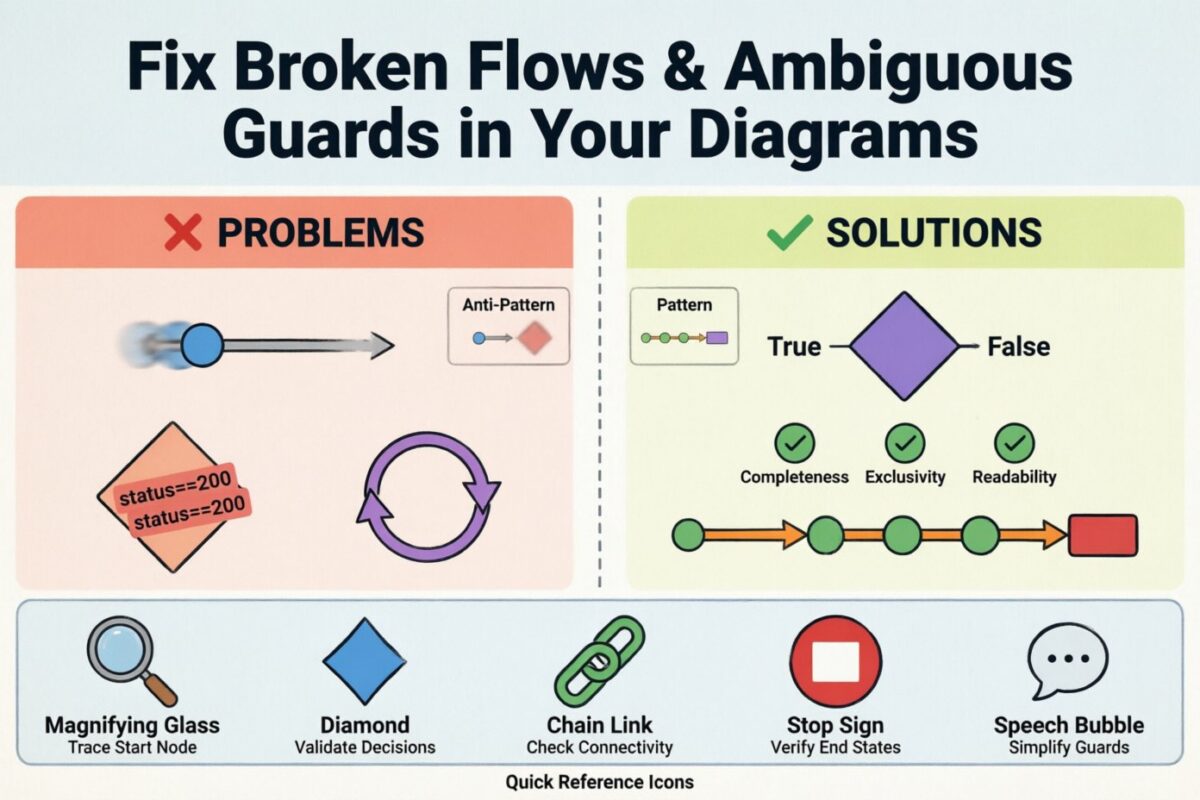 Fix Broken Flows & Ambiguous Guards in Your Diagrams

PROBLEMS

Anti-Pattern

status==200
status==200

SOLUTIONS

Pattern

True False

Completeness Exclusivity Readability

Magnifying Glass
Trace Start Node

Diamond
Validate Decisions

Chain Link
Check Connectivity

Stop Sign
Verify End States

Speech Bubble
Simplify Guards

Quick Reference Icons